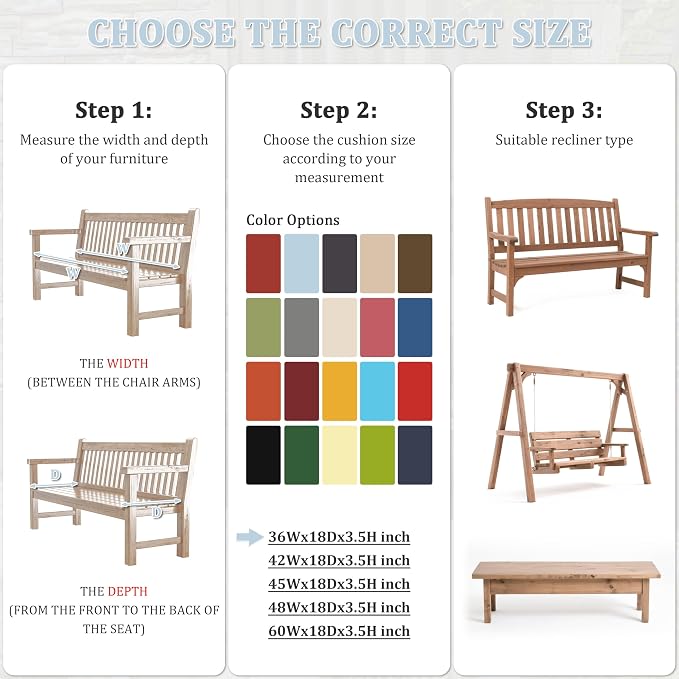 CHOOSE THE CORRECT SIZE

Step 1:

Measure the width and depth of your furniture

W

W

THE WIDTH
(BETWEEN THE CHAIR ARMS)

D

D

THE DEPTH
(FROM THE FRONT TO THE BACK OF THE SEAT)

Step 2:

Choose the cushion size according to your measurement

Color Options

36Wx18Dx3.5H inch
42Wx18Dx3.5H inch
45Wx18Dx3.5H inch
48Wx18Dx3.5H inch
60Wx18Dx3.5H inch

Step 3:

Suitable recliner type